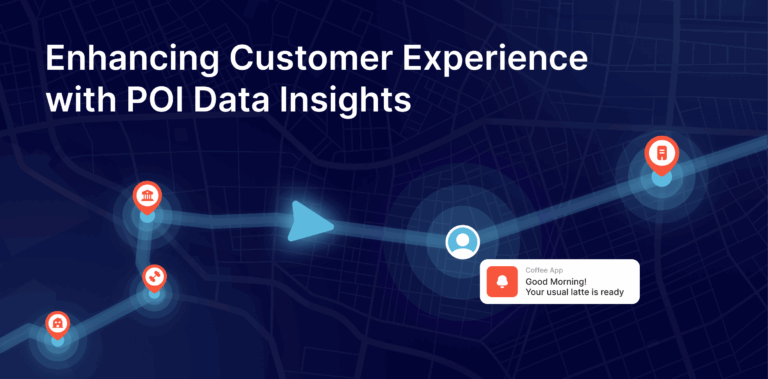 Enhancing Customer Experience with POI Data Insights

Coffee App
Good Morning!
Your usual latte is ready